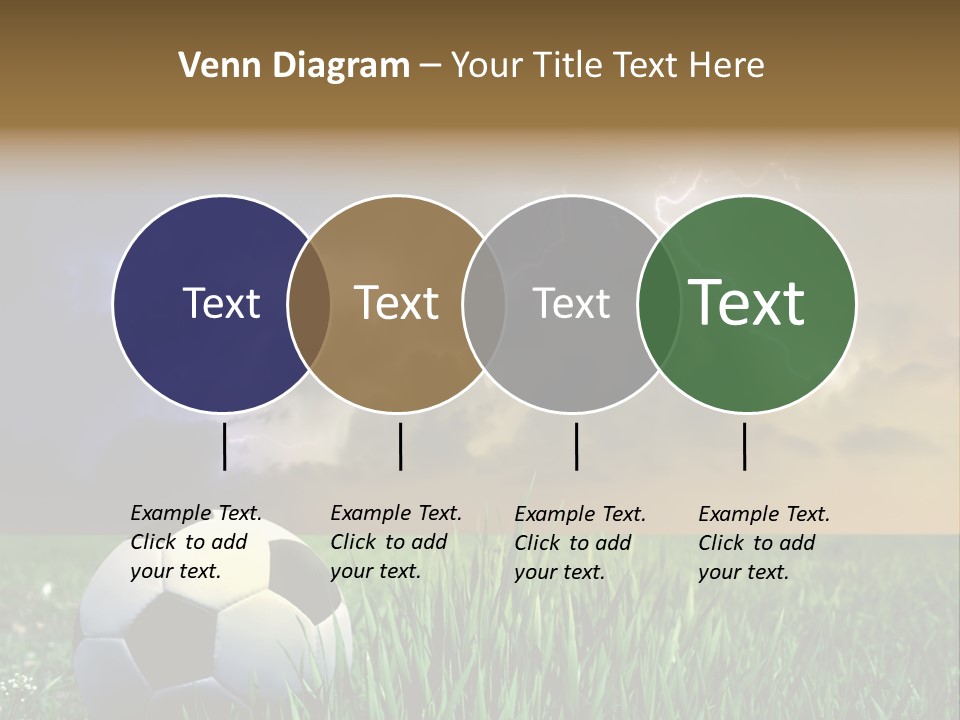 Venn Diagram – Your Title Text Here

Text

Text

Text

Text

Example Text. Click to add your text.

Example Text. Click to add your text.

Example Text. Click to add your text.

Example Text. Click to add your text.